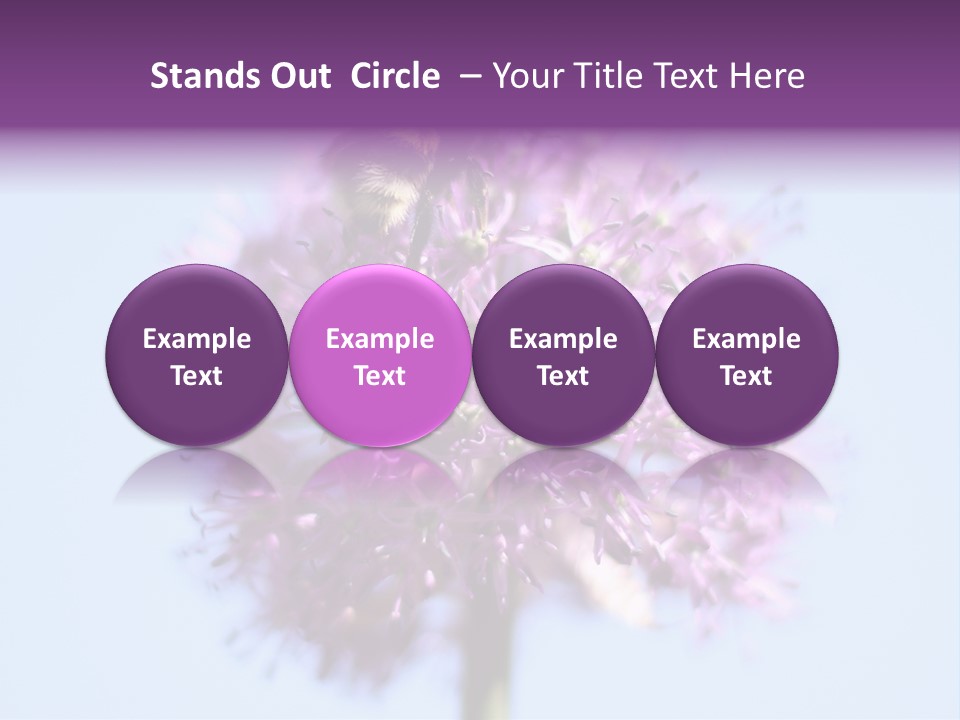 Stands Out Circle – Your Title Text Here

Example Text

Example Text

Example Text

Example Text